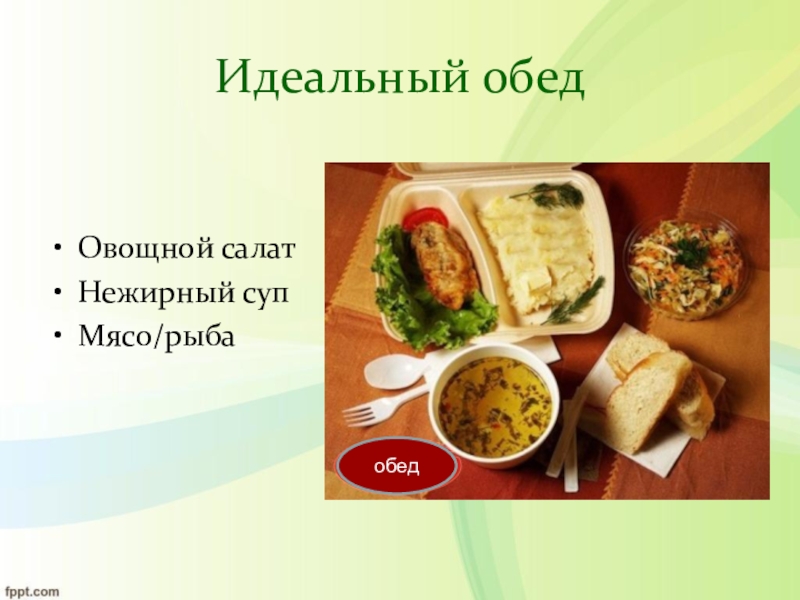 Идеальный обед

• Овощной салат
• Нежирный суп
• Мясо/рыба

обед

fppt.com